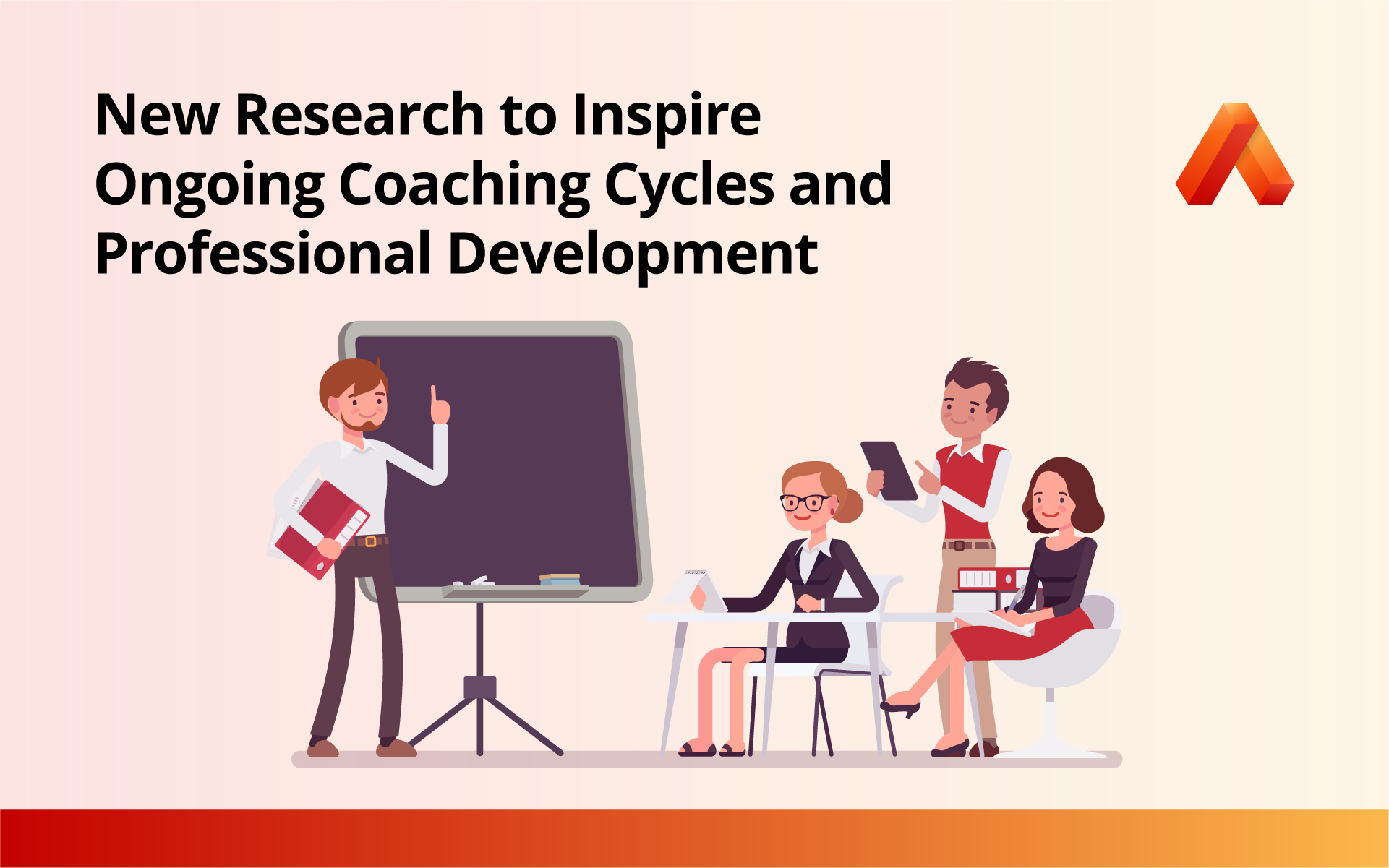 New Research to Inspire Ongoing Coaching Cycles and Professional Development